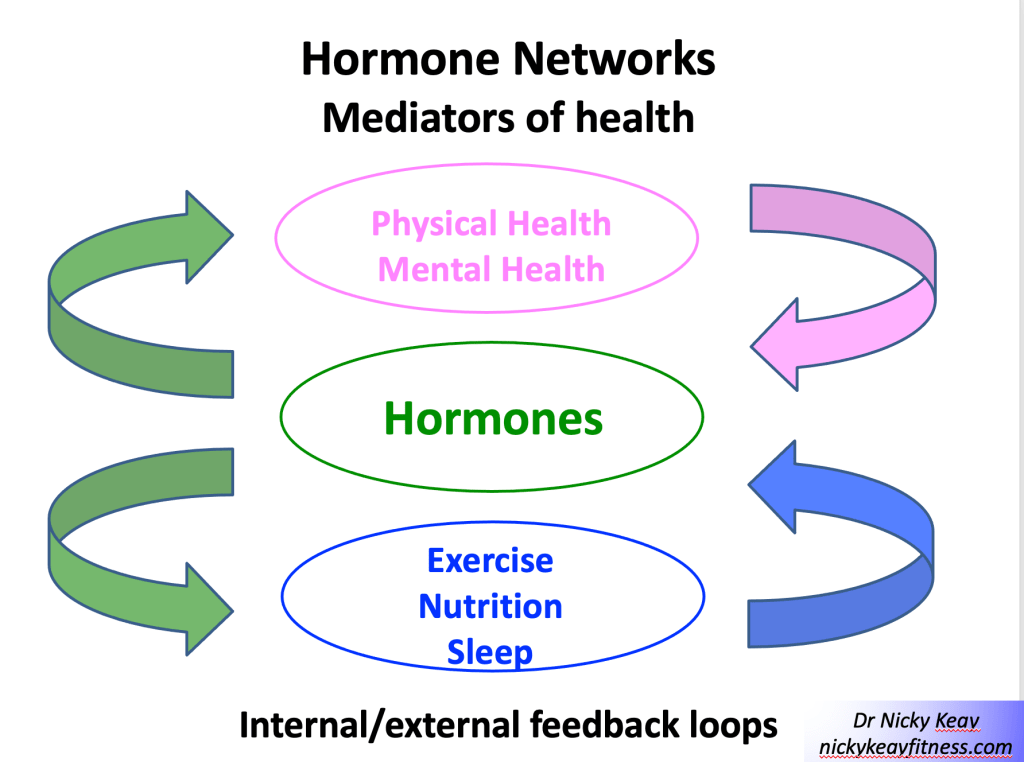 Hormone Networks
Mediators of health

Physical Health
Mental Health

Hormones

Exercise
Nutrition
Sleep

Internal/external feedback loops

Dr Nicky Keay
nickykeayfitness.com